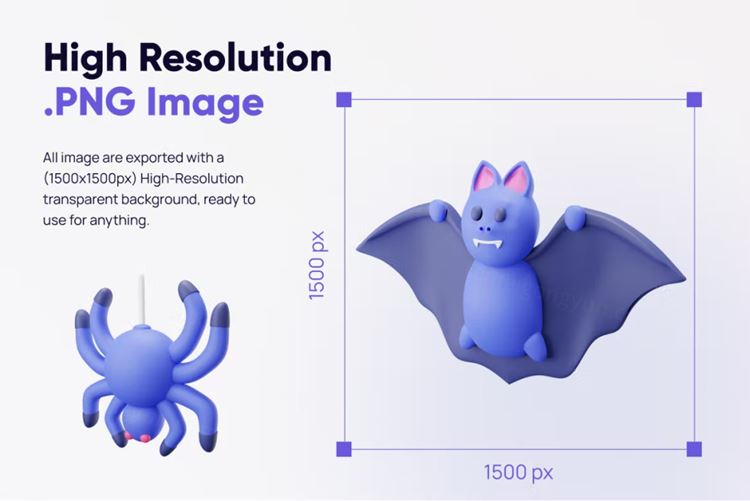 High Resolution
.PNG Image

All image are exported with a (1500x1500px) High-Resolution transparent background, ready to use for anything.

1500 px

1500 px